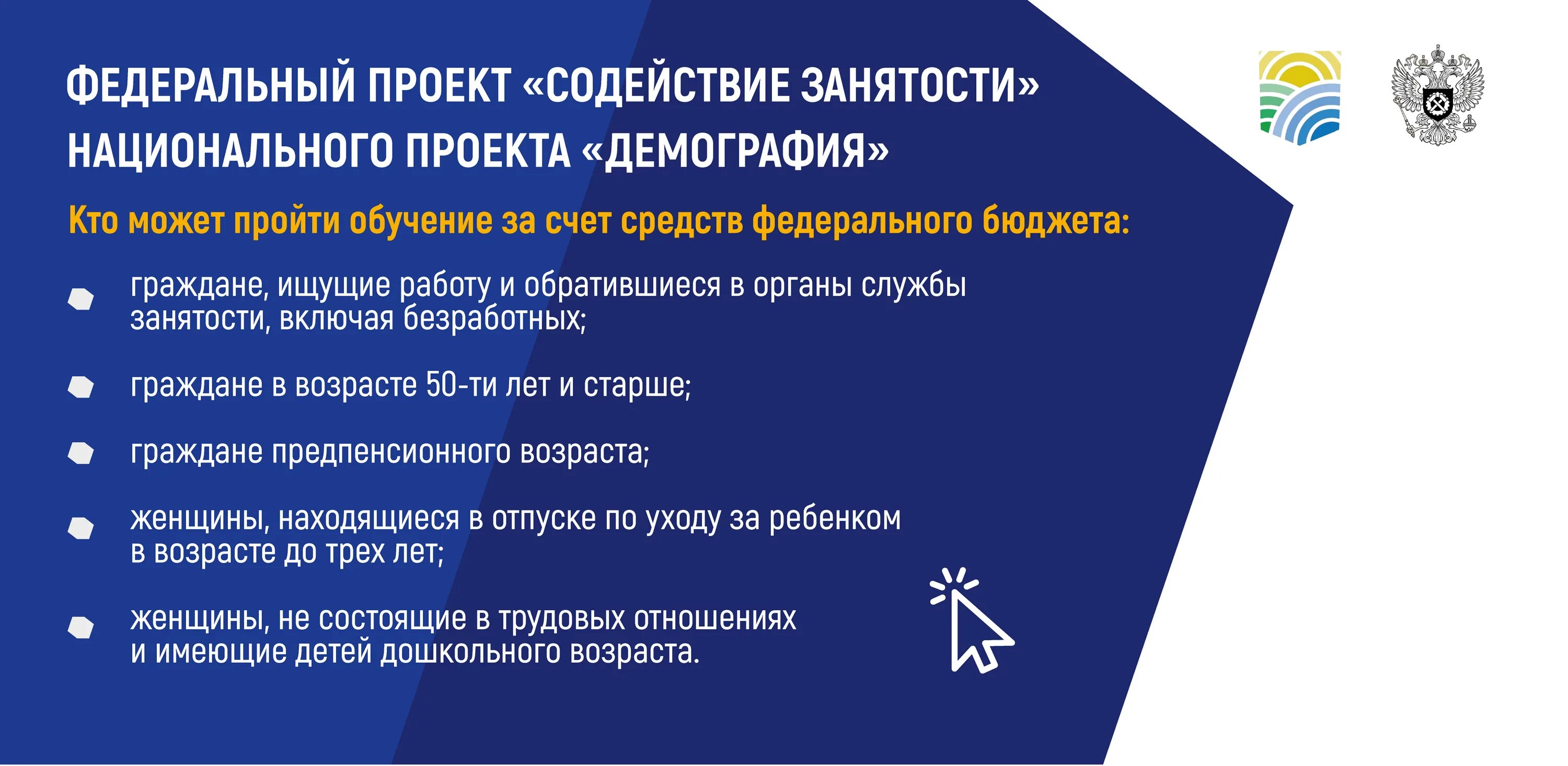 ФЕДЕРАЛЬНЫЙ ПРОЕКТ «СОДЕЙСТВИЕ ЗАНЯТОСТИ» НАЦИОНАЛЬНОГО ПРОЕКТА «ДЕМОГРАФИЯ»

Кто может пройти обучение за счет средств федерального бюджета:

граждане, ищущие работу и обратившиеся в органы службы занятости, включая безработных;

граждане в возрасте 50-ти лет и старше;

граждане предпенсионного возраста;

женщины, находящиеся в отпуске по уходу за ребенком в возрасте до трех лет;

женщины, не состоящие в трудовых отношениях и имеющие детей дошкольного возраста.